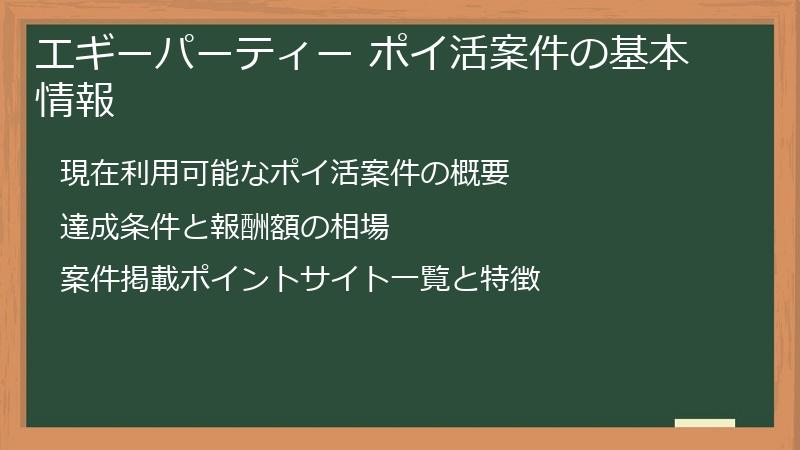 エギーパーティー ポイ活案件の基本情報

現在利用可能なポイ活案件の概要

達成条件と報酬額の相場

案件掲載ポイントサイト一覧と特徴